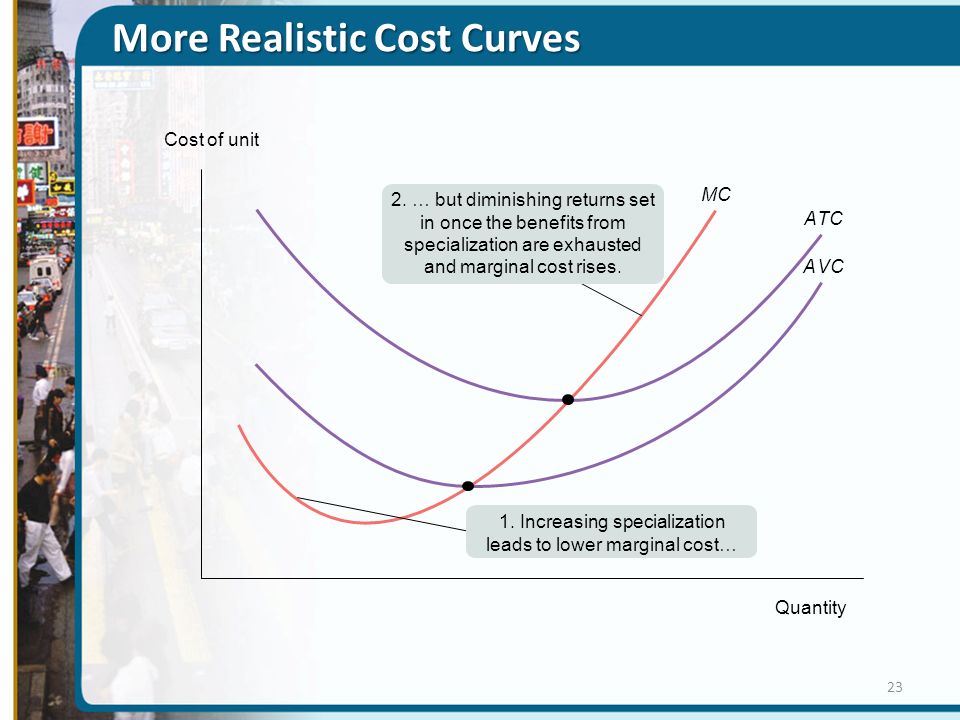 More Realistic Cost Curves

Cost of unit

2. … but diminishing returns set in once the benefits from specialization are exhausted and marginal cost rises.

MC

ATC

AVC

1. Increasing specialization leads to lower marginal cost…

Quantity

23